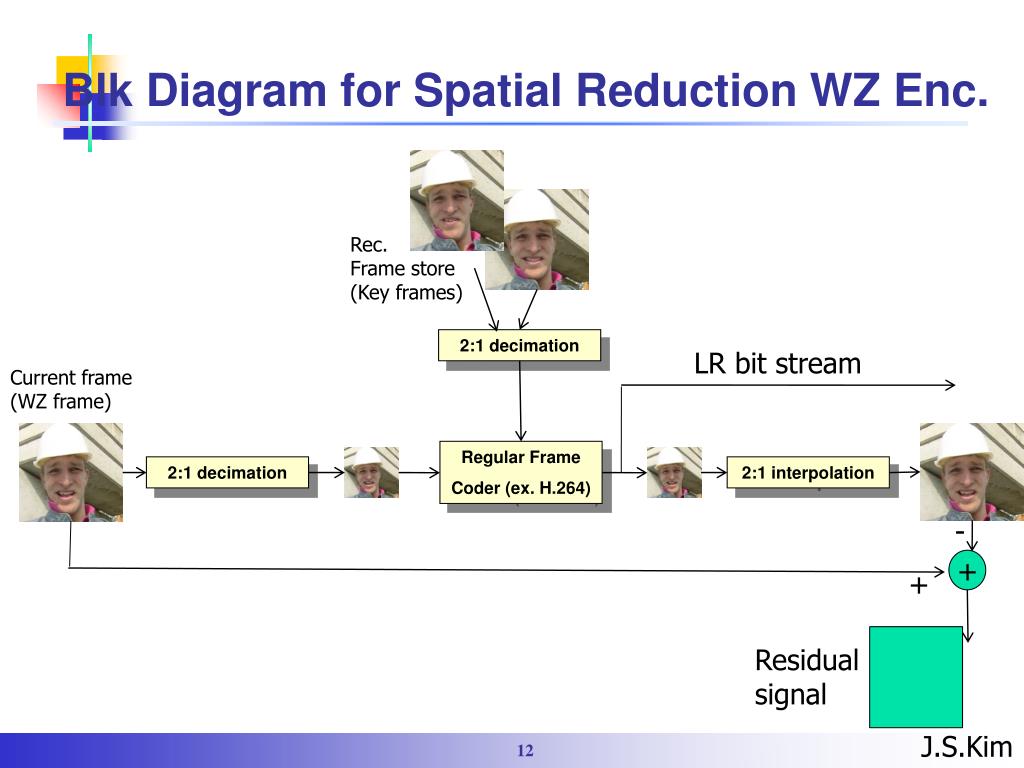 Blk Diagram for Spatial Reduction WZ Enc.

Rec.
Frame store
(Key frames)

2:1 decimation

LR bit stream

Current frame
(WZ frame)

2:1 decimation

Regular Frame
Coder (ex. H.264)

2:1 interpolation

-

+

+

Residual
signal

12

J.S.Kim